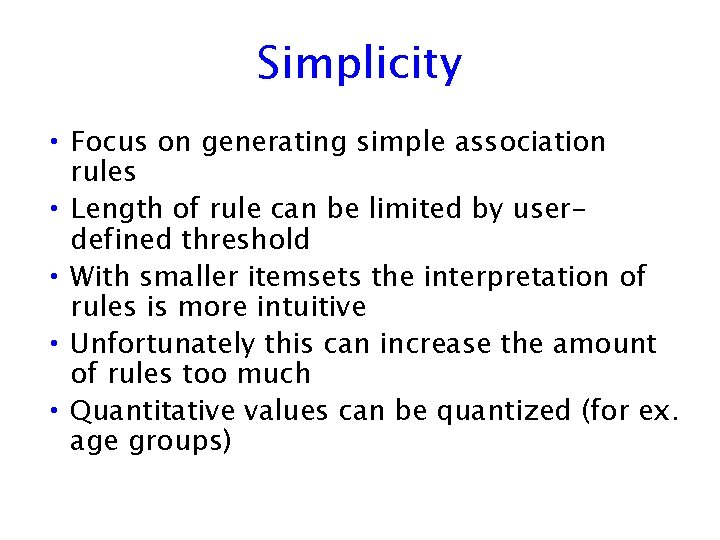 Simplicity

• Focus on generating simple association rules
• Length of rule can be limited by user-defined threshold
• With smaller itemsets the interpretation of rules is more intuitive
• Unfortunately this can increase the amount of rules too much
• Quantitative values can be quantized (for ex. age groups)